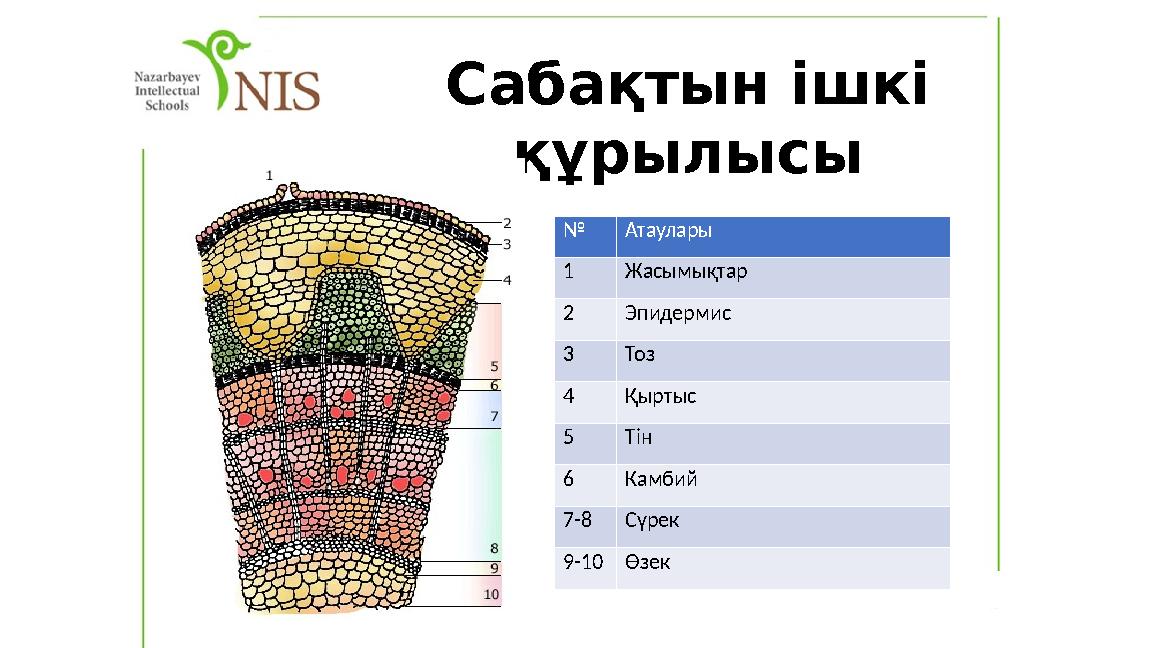 Nazarbayev Intellectual Schools NIS

Сабақтын ішкі құрылысы

1
2
3
4
5
6
7
8
9
10

| № | Атаулары |
|---|---|
| 1 | Жасымықтар |
| 2 | Эпидермис |
| 3 | Тоз |
| 4 | Қыртыс |
| 5 | Тін |
| 6 | Камбий |
| 7-8 | Сүрек |
| 9-10 | Өзек |